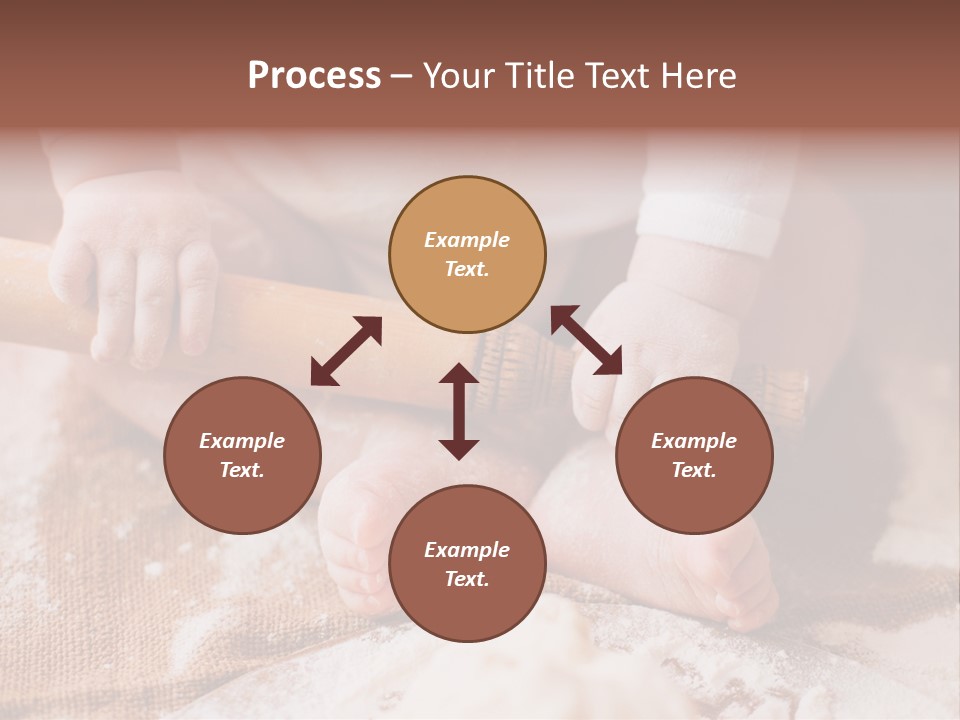 Process – Your Title Text Here

Example Text.

Example Text.

Example Text.

Example Text.